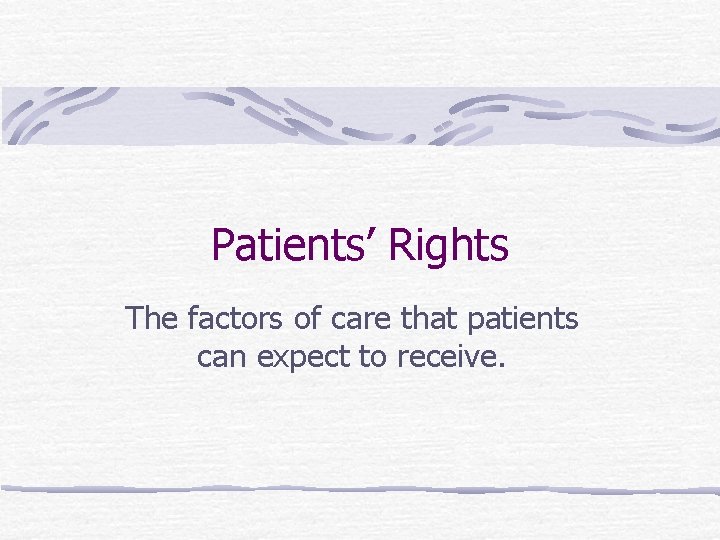 Patients’ Rights

The factors of care that patients can expect to receive.